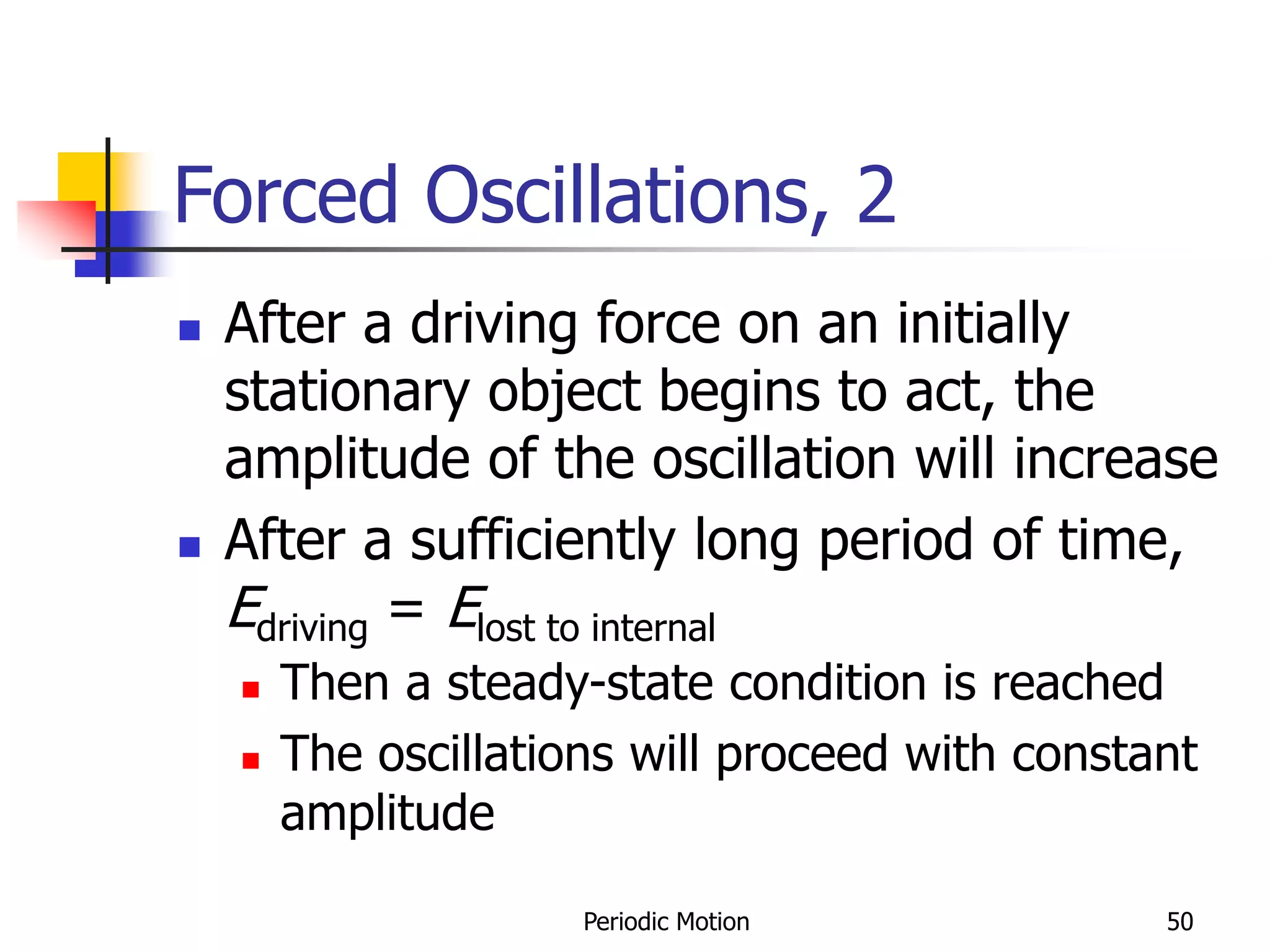 Forced Oscillations, 2

After a driving force on an initially stationary object begins to act, the amplitude of the oscillation will increase

After a sufficiently long period of time, $E_{\text{driving}} = E_{\text{lost to internal}}$

Then a steady-state condition is reached

The oscillations will proceed with constant amplitude

Periodic Motion

50